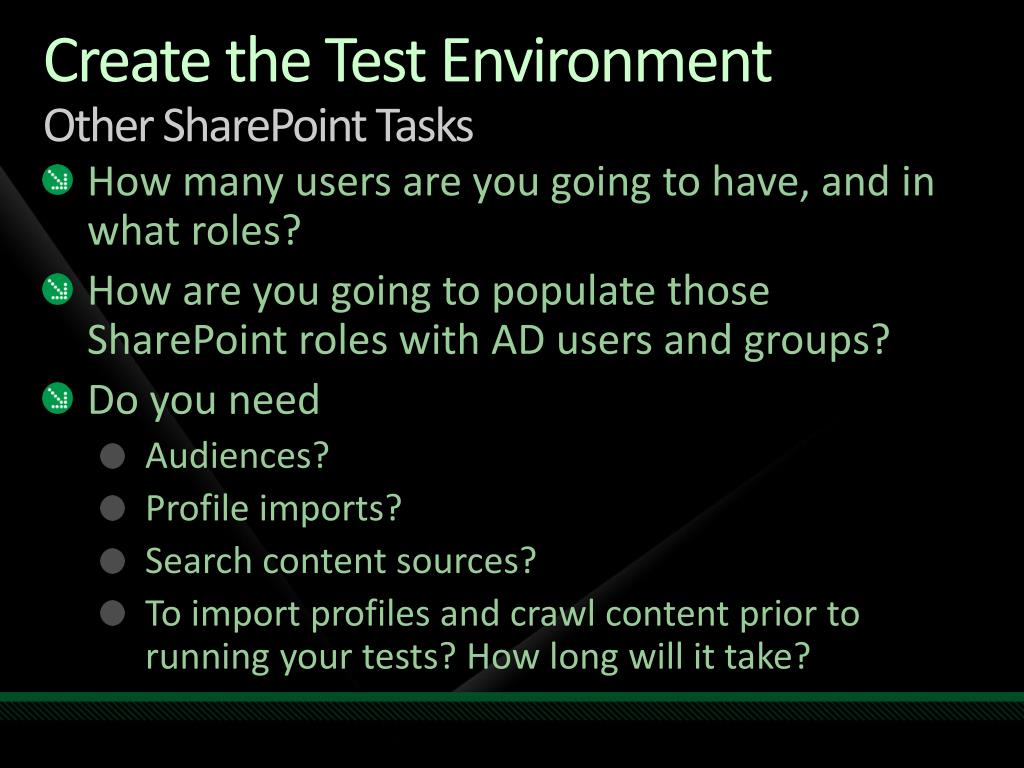 Create the Test Environment
Other SharePoint Tasks

How many users are you going to have, and in what roles?

How are you going to populate those SharePoint roles with AD users and groups?

Do you need

Audiences?

Profile imports?

Search content sources?

To import profiles and crawl content prior to running your tests? How long will it take?